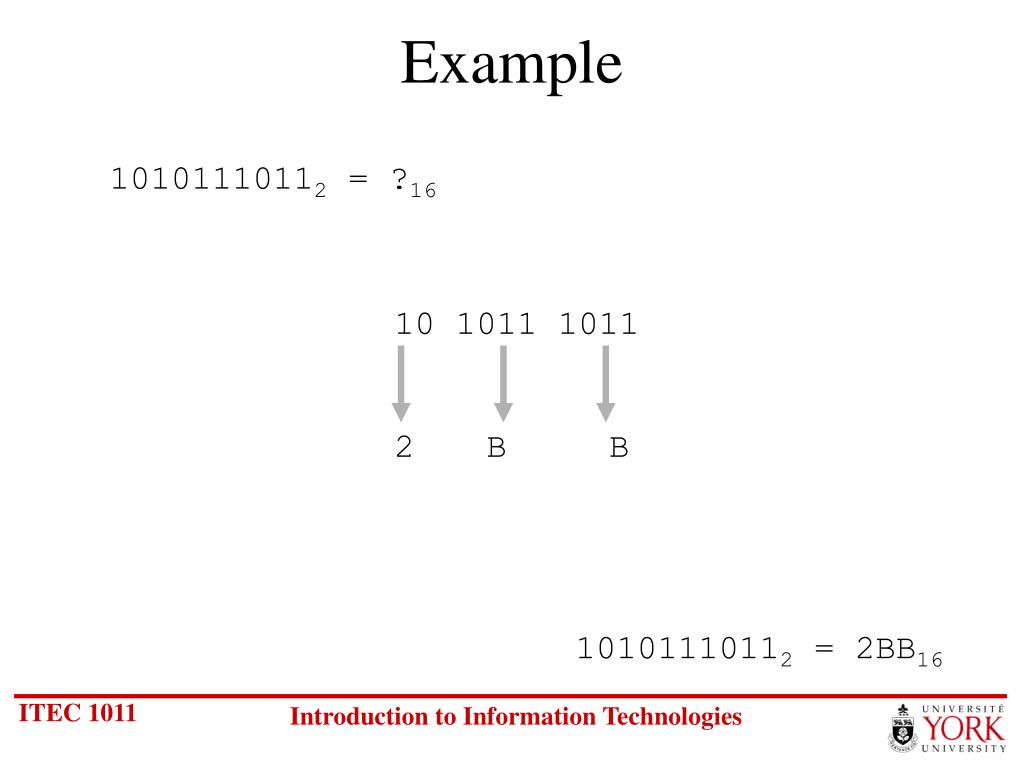 Example

$1010111011_2 = ?_{16}$

10 1011 1011

2 B B

$1010111011_2 = 2BB_{16}$

ITEC 1011

Introduction to Information Technologies

UNIVERSITÉ YORK UNIVERSITY